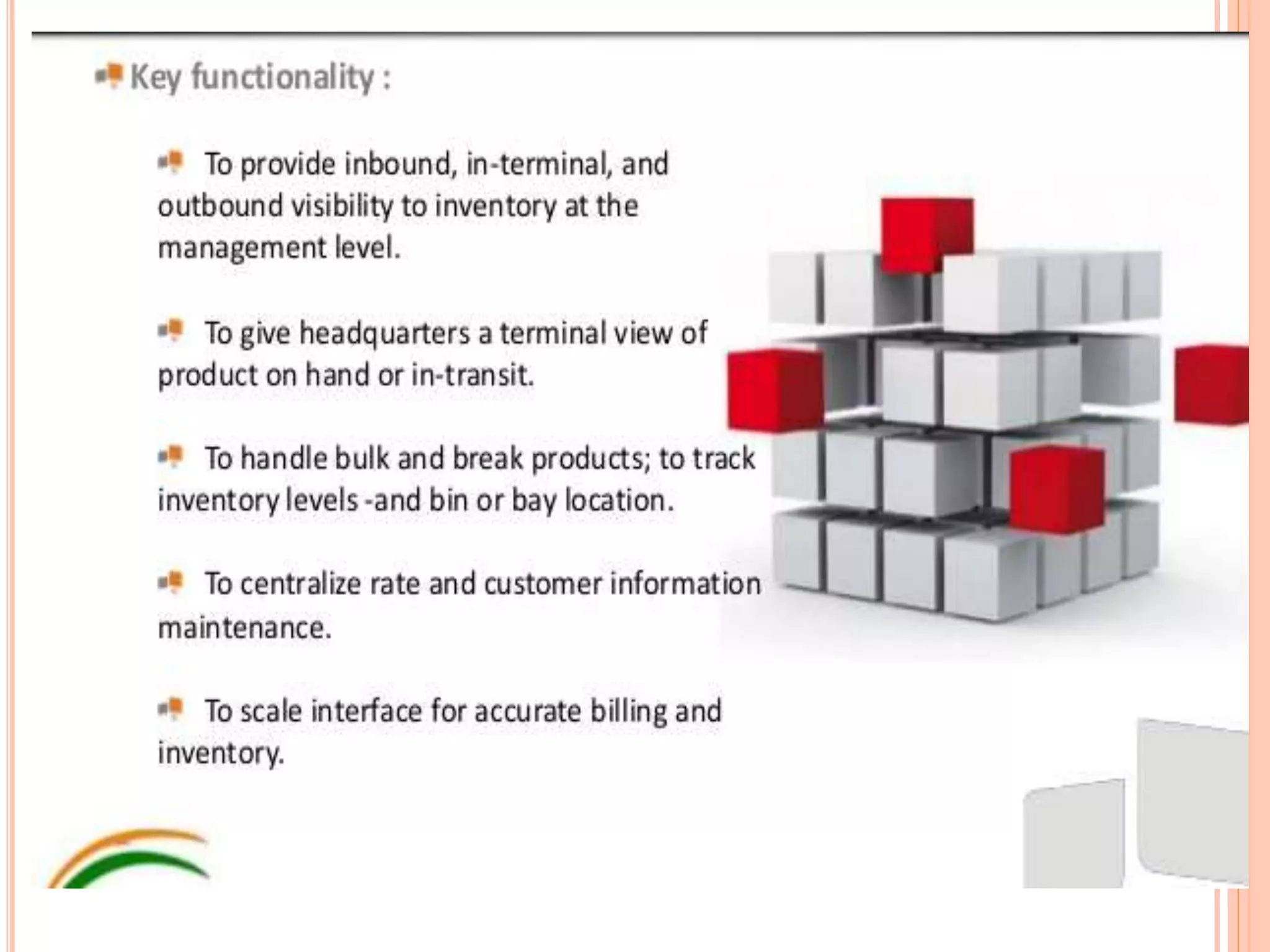 Key functionality :

To provide inbound, in-terminal, and outbound visibility to inventory at the management level.

To give headquarters a terminal view of product on hand or in-transit.

To handle bulk and break products; to track inventory levels -and bin or bay location.

To centralize rate and customer information maintenance.

To scale interface for accurate billing and inventory.